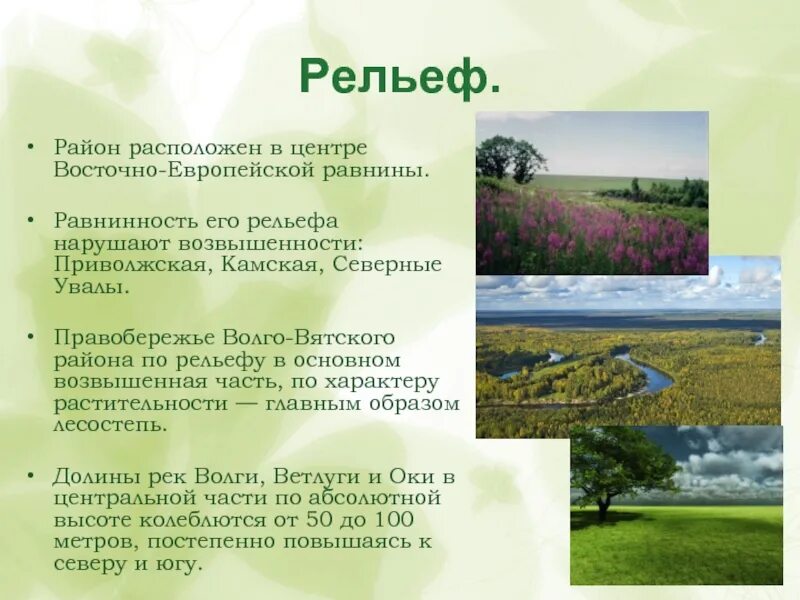 Рельеф.

• Район расположен в центре Восточно-Европейской равнины.

• Равнинность его рельефа нарушают возвышенности: Приволжская, Камская, Северные Увалы.

• Правобережье Волго-Вятского района по рельефу в основном возвышенная часть, по характеру растительности — главным образом лесостепь.

• Долины рек Волги, Ветлуги и Оки в центральной части по абсолютной высоте колеблются от 50 до 100 метров, постепенно повышаясь к северу и югу.